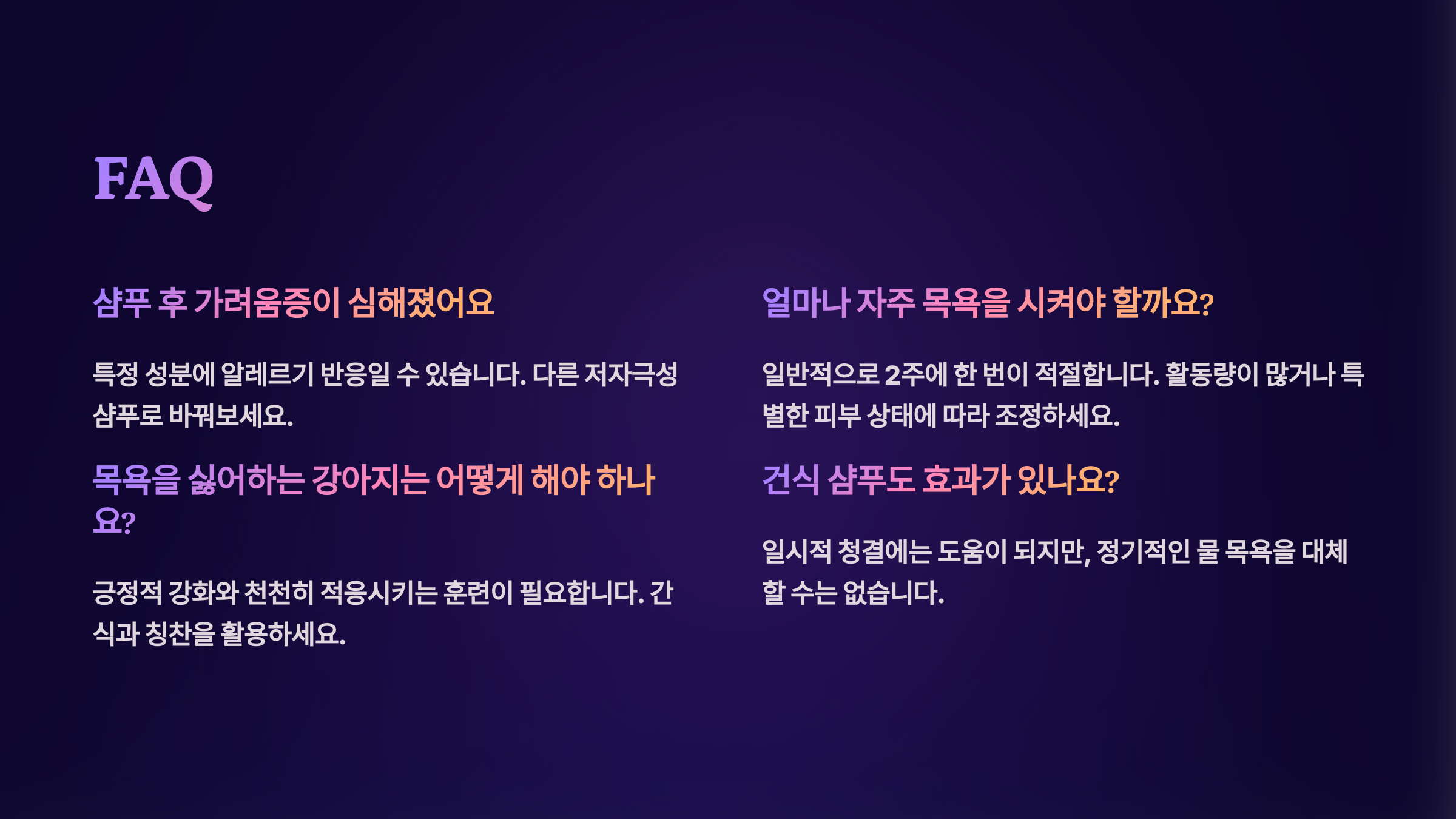 FAQ

샴푸 후 가려움증이 심해졌어요

특정 성분에 알레르기 반응일 수 있습니다. 다른 저자극성 샴푸로 바꿔보세요.

목욕을 싫어하는 강아지는 어떻게 해야 하나요?

긍정적 강화와 천천히 적응시키는 훈련이 필요합니다. 간식과 칭찬을 활용하세요.

얼마나 자주 목욕을 시켜야 할까요?

일반적으로 2주에 한 번이 적절합니다. 활동량이 많거나 특별한 피부 상태에 따라 조정하세요.

건식 샴푸도 효과가 있나요?

일시적 청결에는 도움이 되지만, 정기적인 물 목욕을 대체할 수는 없습니다.